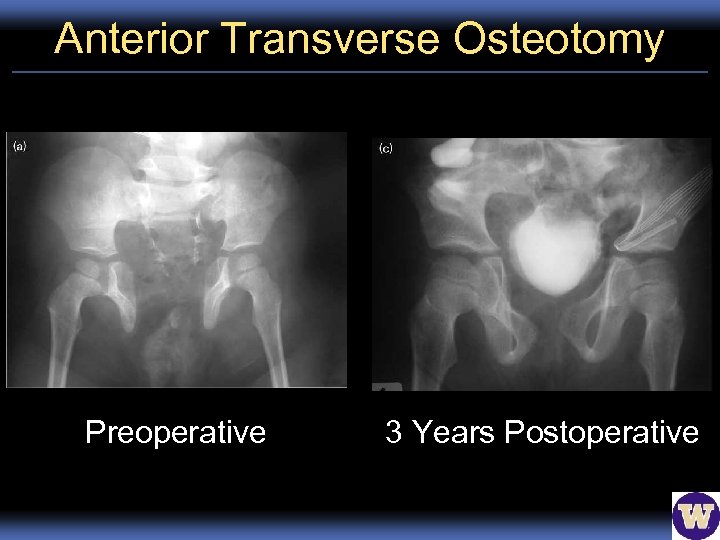 Anterior Transverse Osteotomy

(a)

(c)

Preoperative

3 Years Postoperative

W